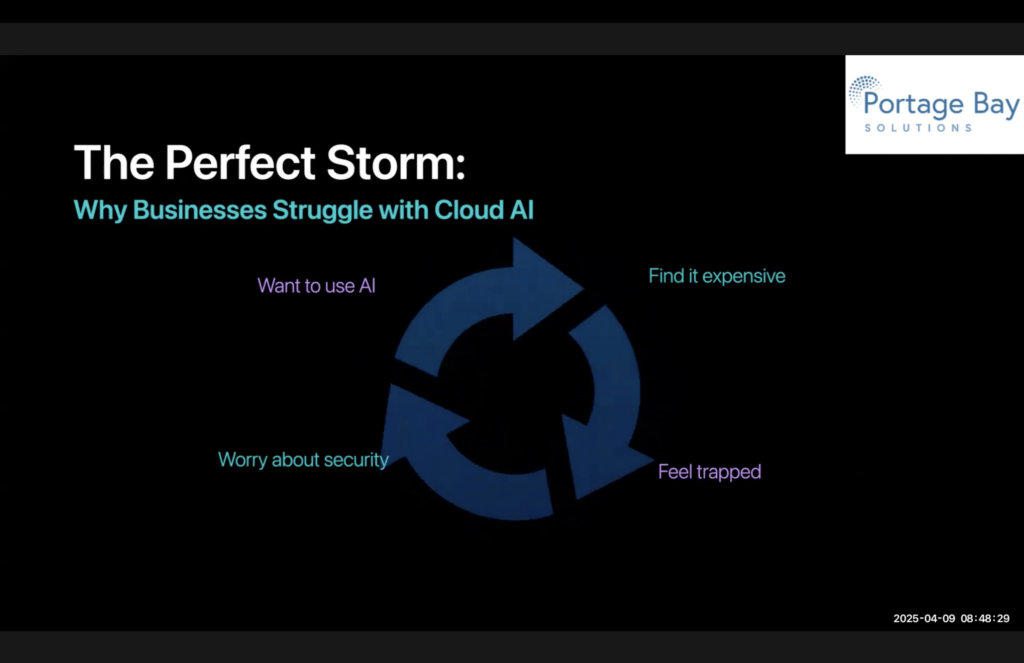 Portage Bay
SOLUTIONS

The Perfect Storm:
Why Businesses Struggle with Cloud AI

Want to use AI

Find it expensive

Feel trapped

Worry about security

2025-04-09 08:48:29